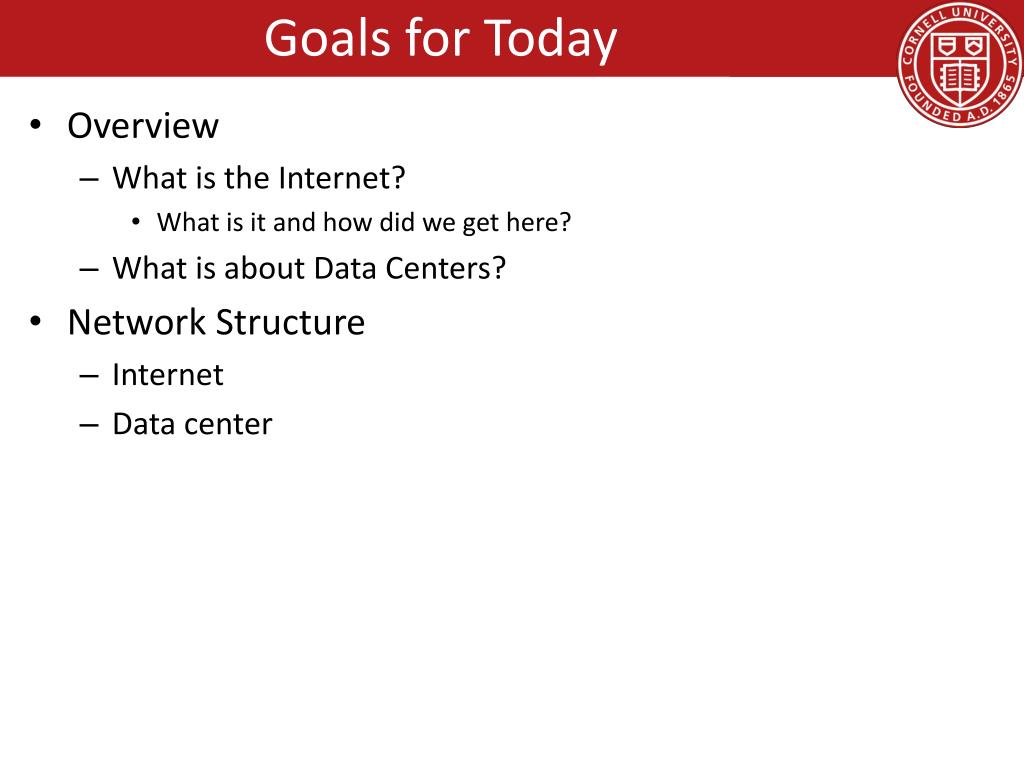 Goals for Today

CORNELL UNIVERSITY FOUNDED A.D. 1865

• Overview
– What is the Internet?
• What is it and how did we get here?
– What is about Data Centers?
• Network Structure
– Internet
– Data center